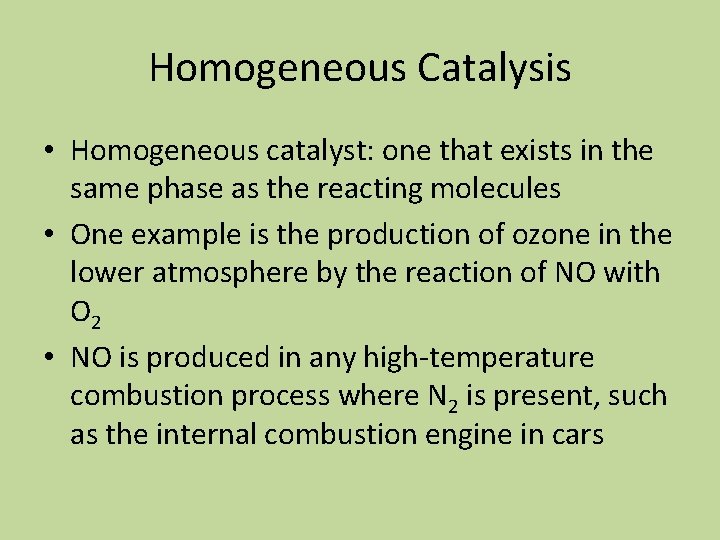 Homogeneous Catalysis

• Homogeneous catalyst: one that exists in the same phase as the reacting molecules

• One example is the production of ozone in the lower atmosphere by the reaction of NO with $O_2$

• NO is produced in any high-temperature combustion process where $N_2$ is present, such as the internal combustion engine in cars